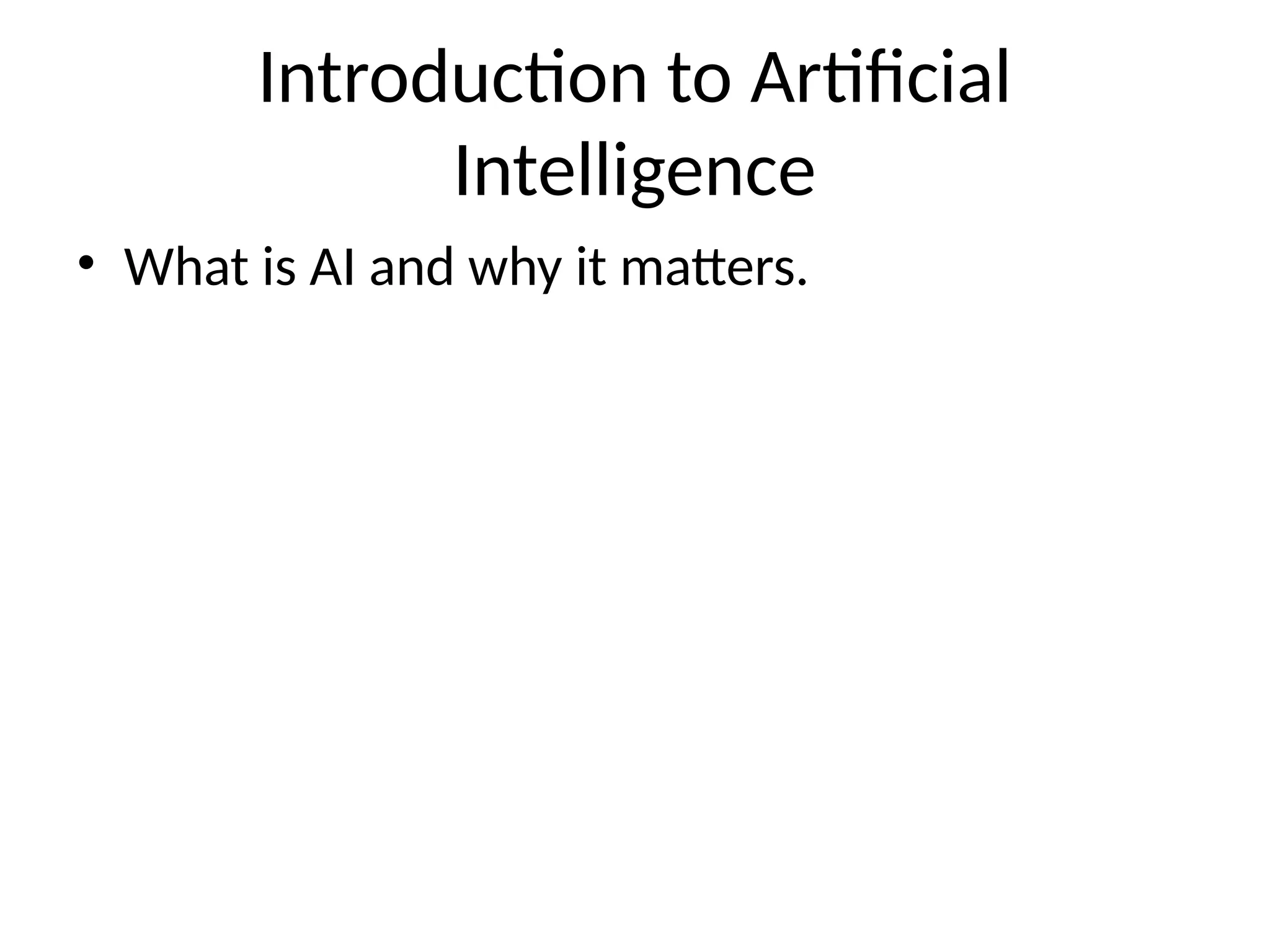 Introduction to Artificial Intelligence

• What is AI and why it matters.